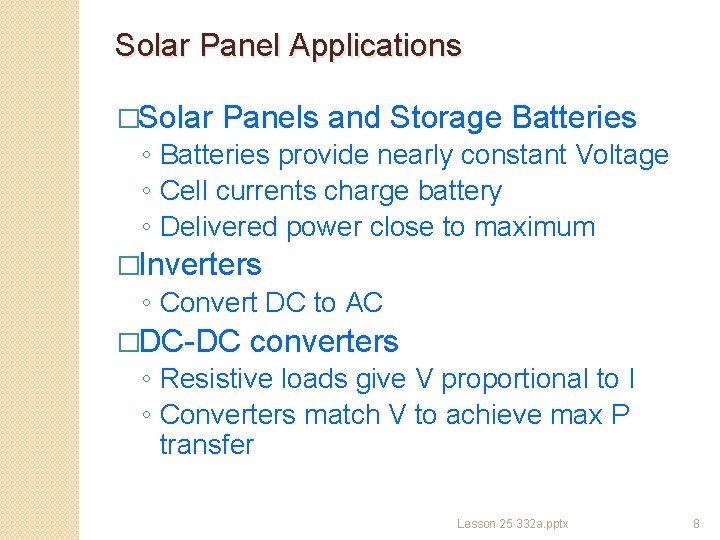 Solar Panel Applications

□Solar Panels and Storage Batteries
◦ Batteries provide nearly constant Voltage
◦ Cell currents charge battery
◦ Delivered power close to maximum

□Inverters
◦ Convert DC to AC

□DC-DC converters
◦ Resistive loads give V proportional to I
◦ Converters match V to achieve max P transfer

Lesson 25 332a.pptx

8